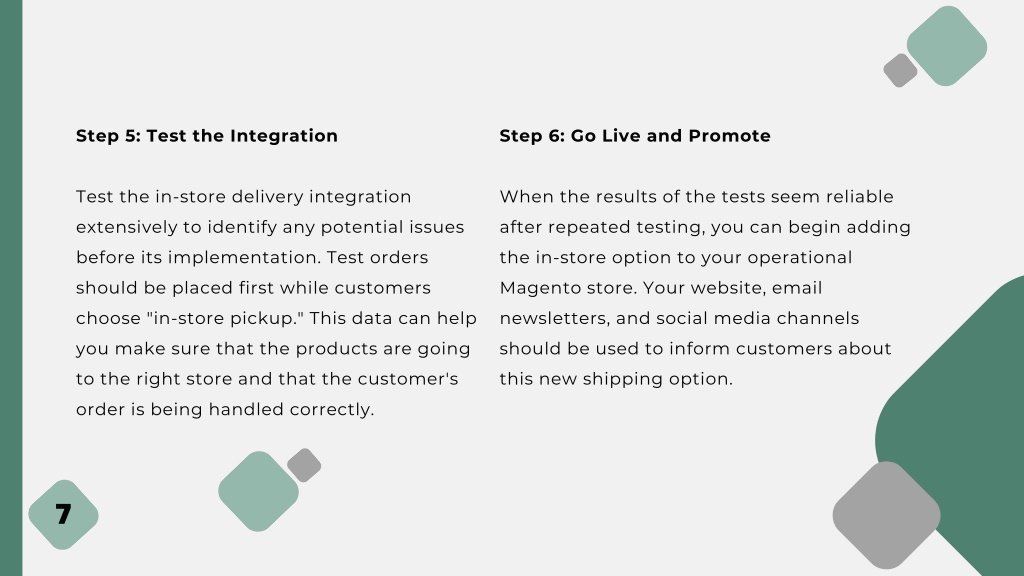 Step 5: Test the Integration

Test the in-store delivery integration extensively to identify any potential issues before its implementation. Test orders should be placed first while customers choose "in-store pickup." This data can help you make sure that the products are going to the right store and that the customer's order is being handled correctly.

Step 6: Go Live and Promote

When the results of the tests seem reliable after repeated testing, you can begin adding the in-store option to your operational Magento store. Your website, email newsletters, and social media channels should be used to inform customers about this new shipping option.

7